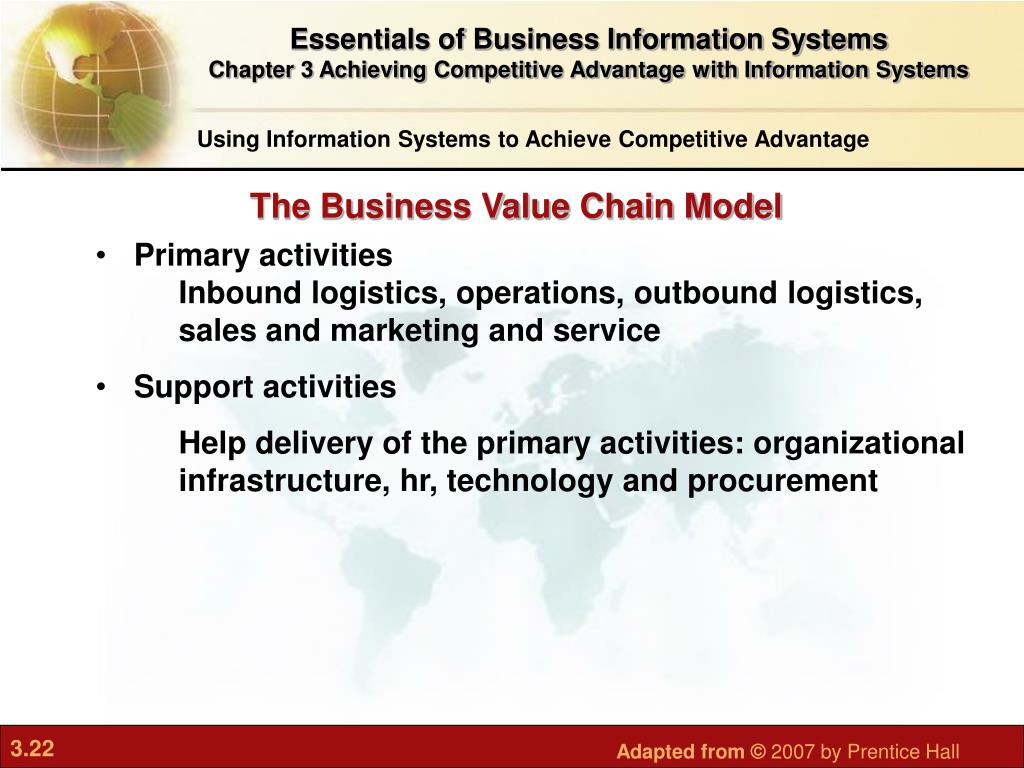 Essentials of Business Information Systems
Chapter 3 Achieving Competitive Advantage with Information Systems

Using Information Systems to Achieve Competitive Advantage

The Business Value Chain Model

• Primary activities
Inbound logistics, operations, outbound logistics, sales and marketing and service

• Support activities
Help delivery of the primary activities: organizational infrastructure, hr, technology and procurement

3.22

Adapted from © 2007 by Prentice Hall